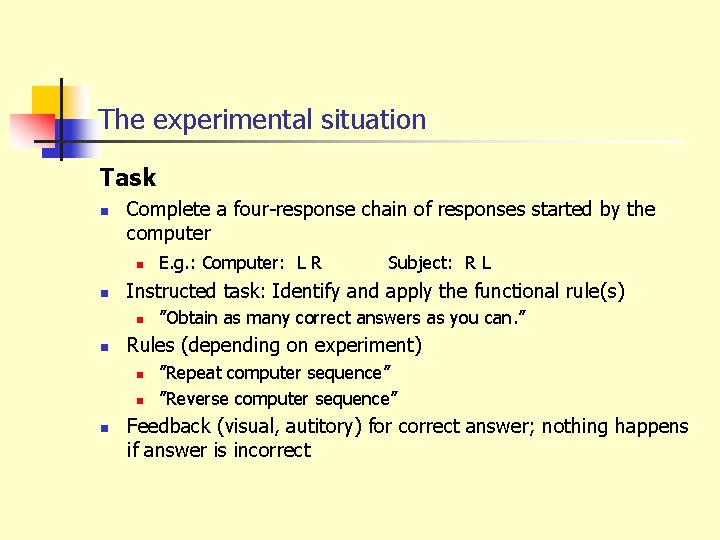 The experimental situation

Task

Complete a four-response chain of responses started by the computer

E.g.: Computer: L R Subject: R L

Instructed task: Identify and apply the functional rule(s)

"Obtain as many correct answers as you can."

Rules (depending on experiment)

"Repeat computer sequence"

"Reverse computer sequence"

Feedback (visual, autitory) for correct answer; nothing happens if answer is incorrect